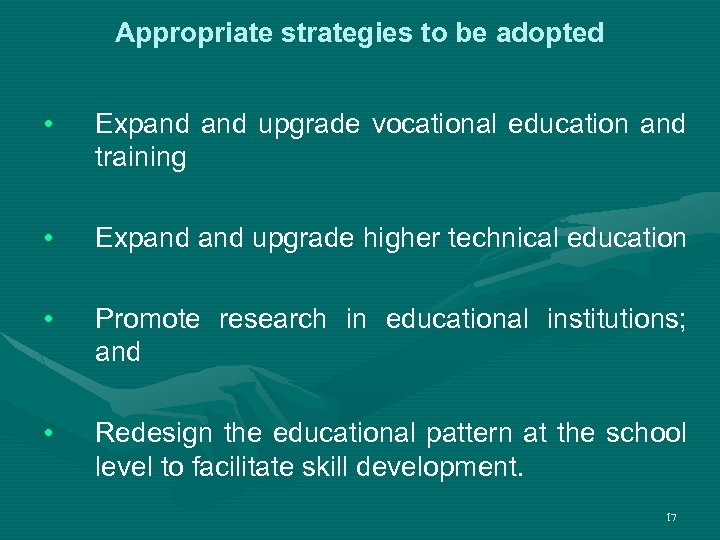 Appropriate strategies to be adopted

• Expand and upgrade vocational education and training

• Expand and upgrade higher technical education

• Promote research in educational institutions; and

• Redesign the educational pattern at the school level to facilitate skill development.

17